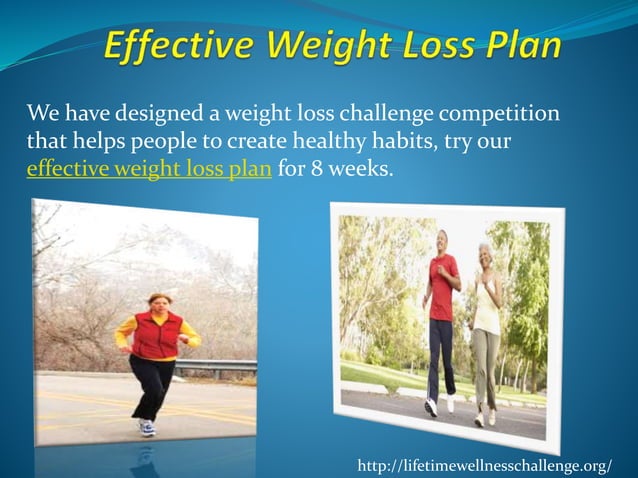 Effective Weight Loss Plan

We have designed a weight loss challenge competition that helps people to create healthy habits, try our effective weight loss plan for 8 weeks.

http://lifetimewellnesschallenge.org/